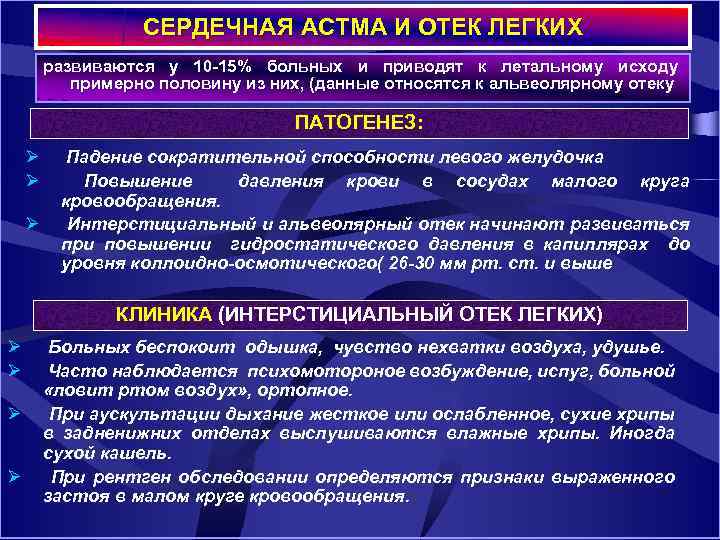 СЕРДЕЧНАЯ АСТМА И ОТЕК ЛЕГКИХ

развиваются у 10-15% больных и приводят к летальному исходу примерно половину из них, (данные относятся к альвеолярному отеку

ПАТОГЕНЕЗ:

➢ Падение сократительной способности левого желудочка

➢ Повышение давления крови в сосудах малого круга кровообращения.

➢ Интерстициальный и альвеолярный отек начинают развиваться при повышении гидростатического давления в капиллярах до уровня коллоидно-осмотического( 26-30 мм рт. ст. и выше

КЛИНИКА (ИНТЕРСТИЦИАЛЬНЫЙ ОТЕК ЛЕГКИХ)

➢ Больных беспокоит одышка, чувство нехватки воздуха, удушье.

➢ Часто наблюдается психомотороное возбуждение, испуг, больной «ловит ртом воздух», ортопное.

➢ При аускультации дыхание жесткое или ослабленное, сухие хрипы в задненижних отделах выслушиваются влажные хрипы. Иногда сухой кашель.

➢ При рентген обследовании определяются признаки выраженного застоя в малом круге кровообращения.